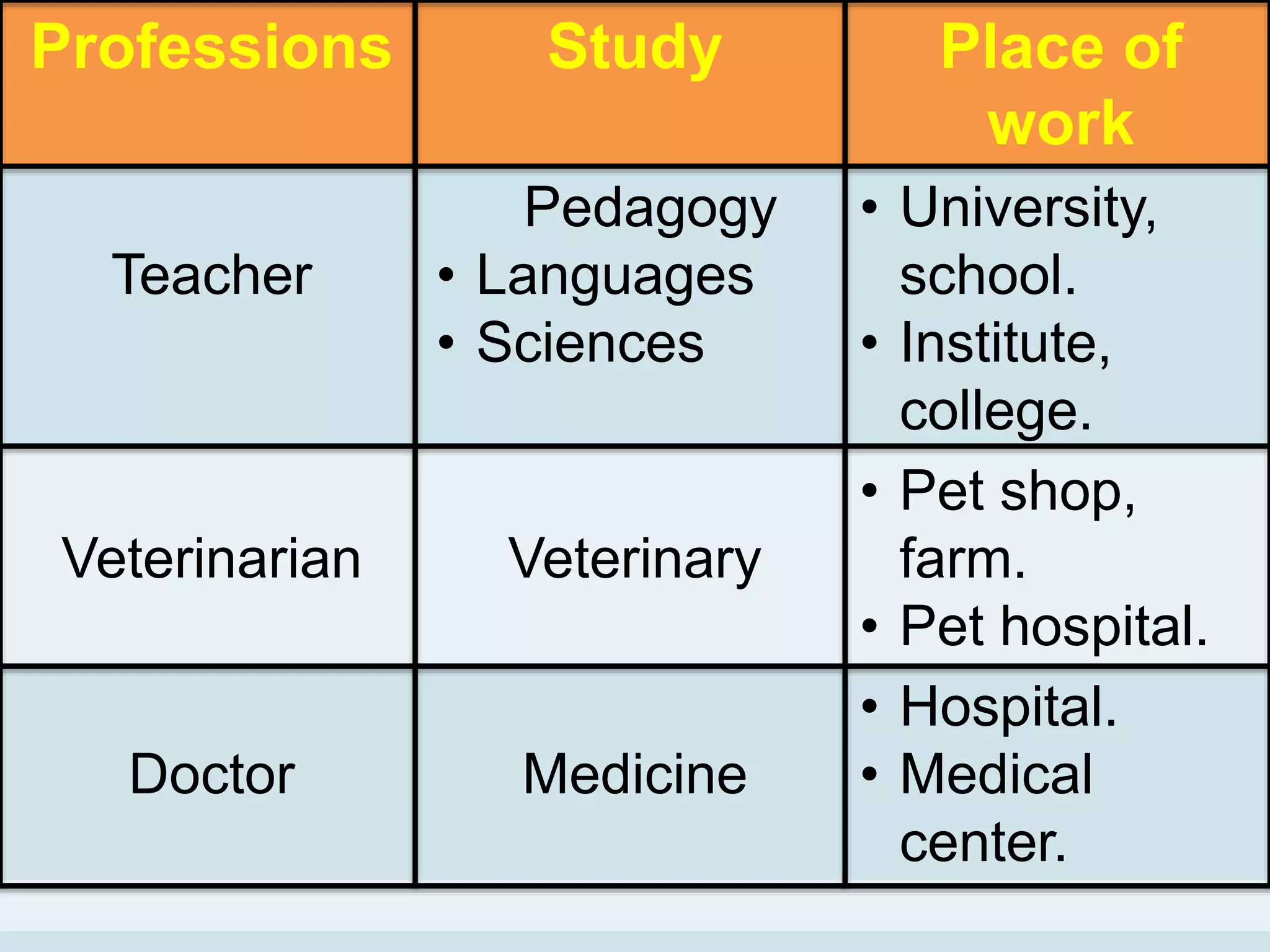 | Professions | Study | Place of work |
|---|---|---|
| Teacher | Pedagogy • Languages • Sciences | • University, school. • Institute, college. |
| Veterinarian | Veterinary | • Pet shop, farm. • Pet hospital. |
| Doctor | Medicine | • Hospital. • Medical center. |